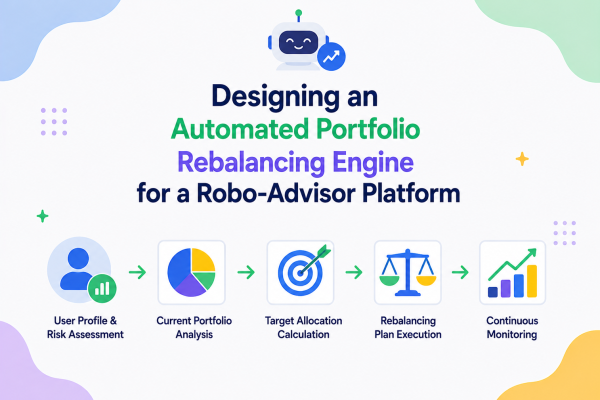 Designing an
Automated Portfolio
Rebalancing Engine
for a Robo-Advisor Platform

User Profile & Risk Assessment

Current Portfolio Analysis

Target Allocation Calculation

Rebalancing Plan Execution

Continuous Monitoring